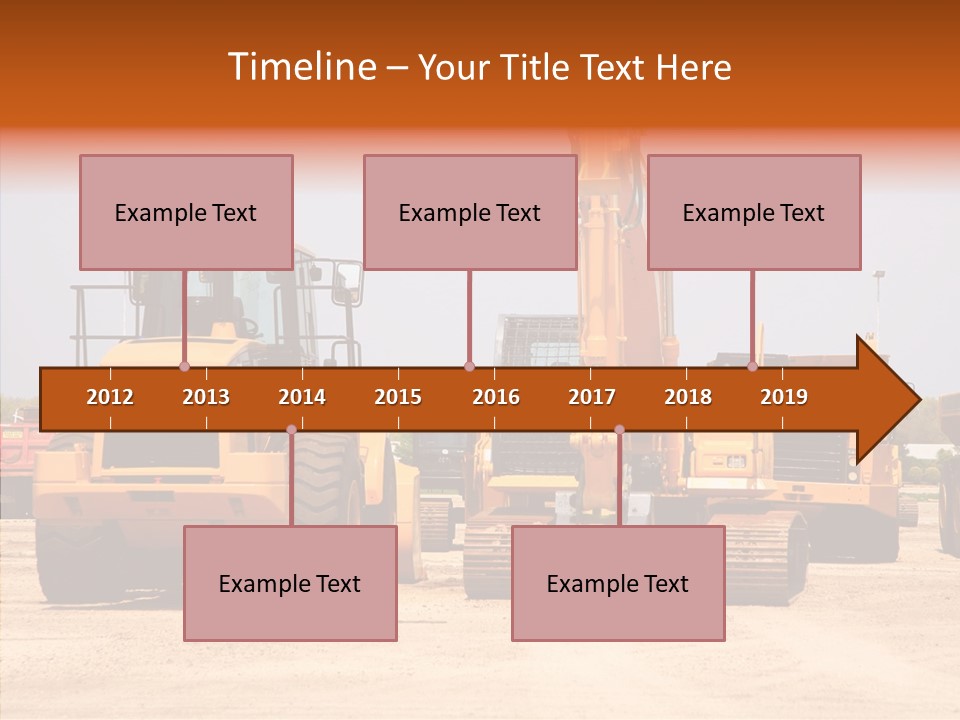 Timeline – Your Title Text Here

Example Text

Example Text

Example Text

2012 2013 2014 2015 2016 2017 2018 2019

Example Text

Example Text